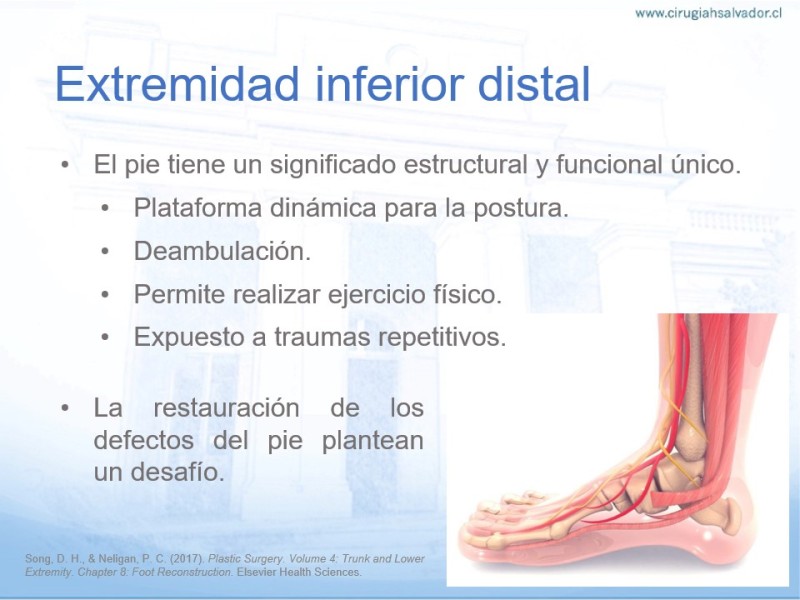 www.cirugiahsalvador.cl

Extremidad inferior distal

• El pie tiene un significado estructural y funcional único.
• Plataforma dinámica para la postura.
• Deambulación.
• Permite realizar ejercicio físico.
• Expuesto a traumas repetitivos.

• La restauración de los defectos del pie plantean un desafío.

Song, D. H., & Neligan, P. C. (2017). Plastic Surgery. Volume 4: Trunk and Lower Extremity. Chapter 8: Foot Reconstruction. Elsevier Health Sciences.